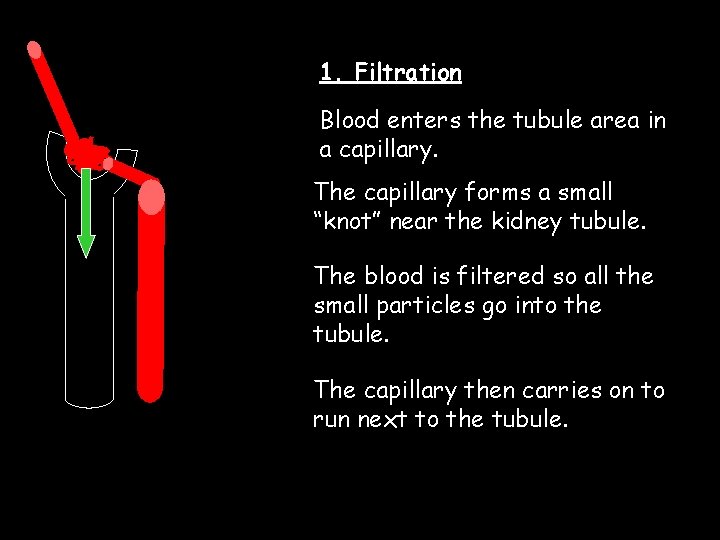 1. Filtration

Blood enters the tubule area in a capillary.

The capillary forms a small “knot” near the kidney tubule.

The blood is filtered so all the small particles go into the tubule.

The capillary then carries on to run next to the tubule.